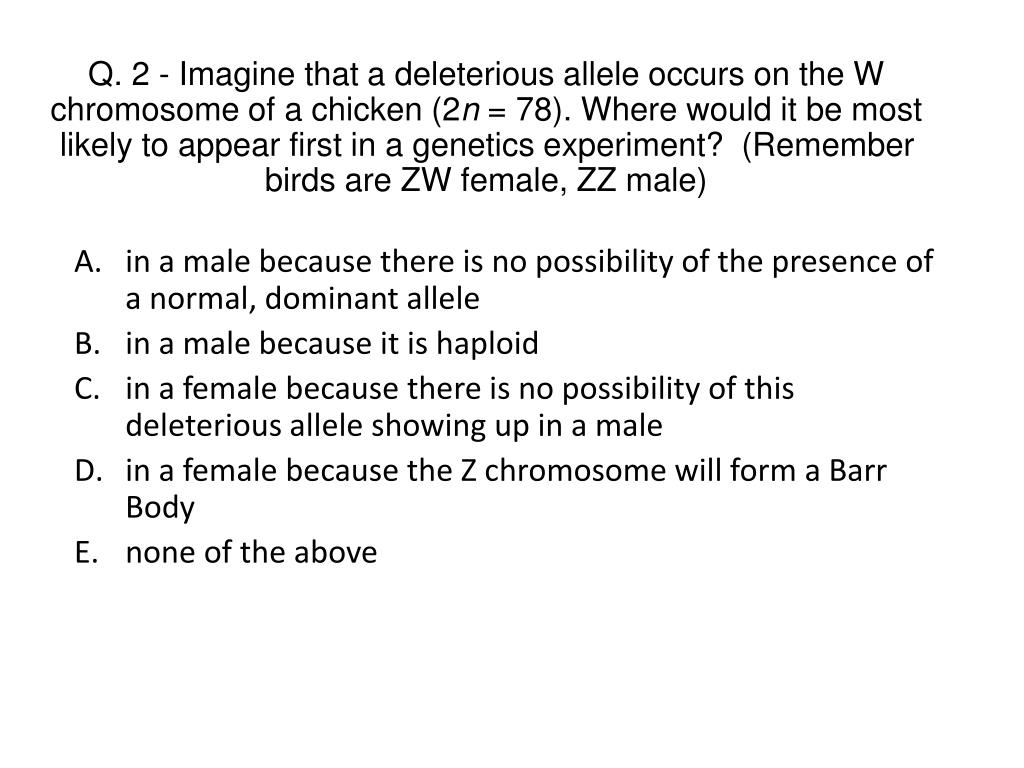 Q. 2 - Imagine that a deleterious allele occurs on the W chromosome of a chicken ($2n = 78$). Where would it be most likely to appear first in a genetics experiment? (Remember birds are ZW female, ZZ male)

A. in a male because there is no possibility of the presence of a normal, dominant allele
B. in a male because it is haploid
C. in a female because there is no possibility of this deleterious allele showing up in a male
D. in a female because the Z chromosome will form a Barr Body
E. none of the above